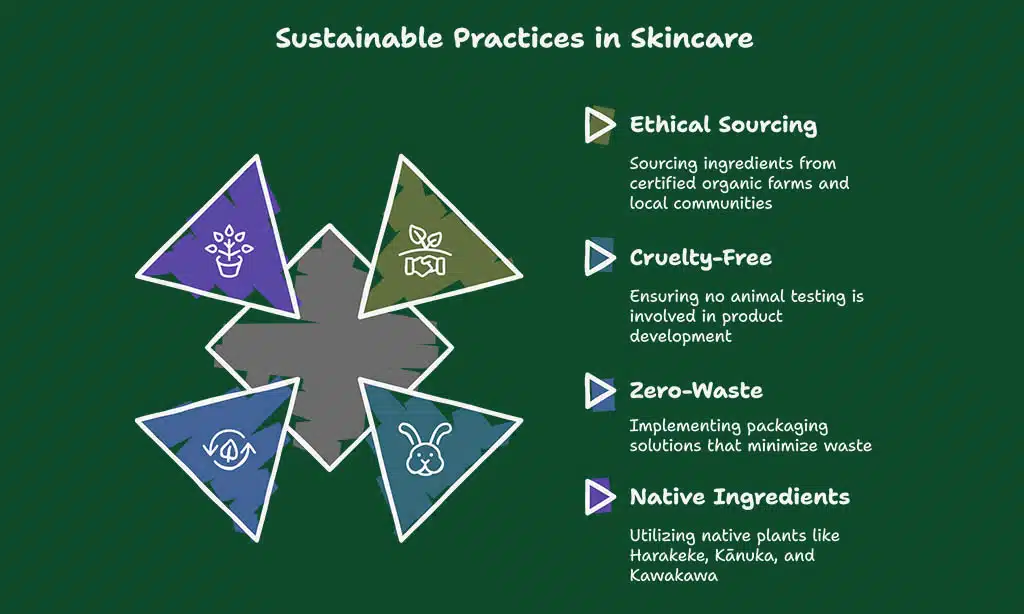 Sustainable Practices in Skincare

Ethical Sourcing

Sourcing ingredients from certified organic farms and local communities

Cruelty-Free

Ensuring no animal testing is involved in product development

Zero-Waste

Implementing packaging solutions that minimize waste

Native Ingredients

Utilizing native plants like Harakeke, Kānuka, and Kawakawa